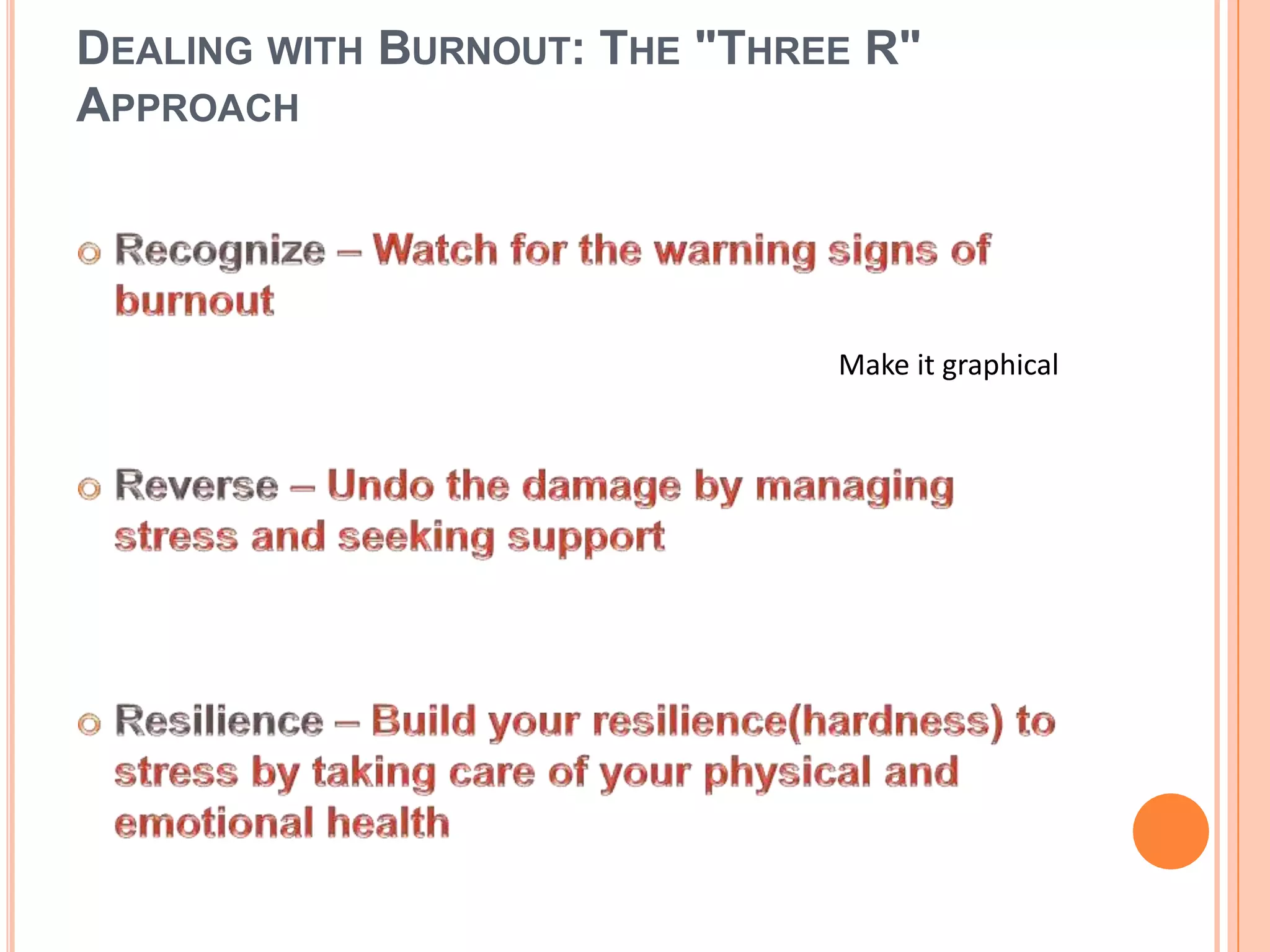 DEALING WITH BURNOUT: THE "THREE R" APPROACH

Recognize – Watch for the warning signs of burnout

Make it graphical

Reverse – Undo the damage by managing stress and seeking support

Resilience – Build your resilience(hardness) to stress by taking care of your physical and emotional health